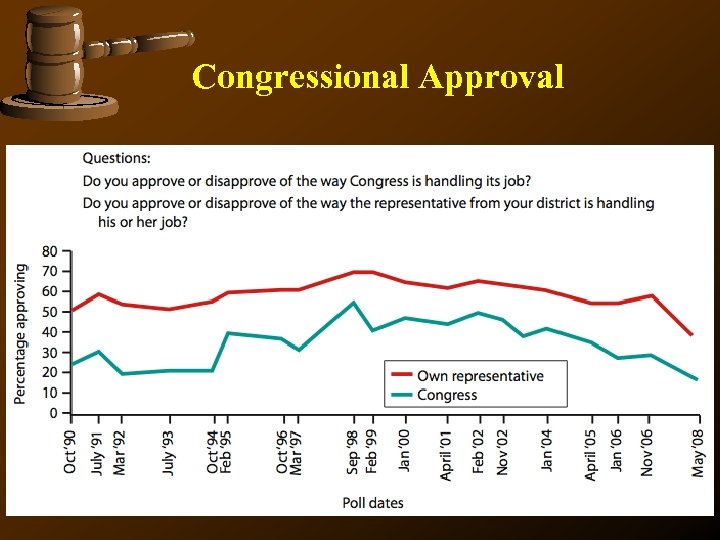 Congressional Approval

Questions:

Do you approve or disapprove of the way Congress is handling its job?

Do you approve or disapprove of the way the representative from your district is handling his or her job?

Percentage approving

80
70
60
50
40
30
20
10
0

Own representative
Congress

Oct '90
July '91
Mar '92
July '93
Oct '94
Feb '95
Oct '96
Mar '97
Sep '98
Feb '99
Jan '00
April '01
Feb '02
Nov '02
Jan '04
April '05
Jan '06
Nov '06
May '08

Poll dates